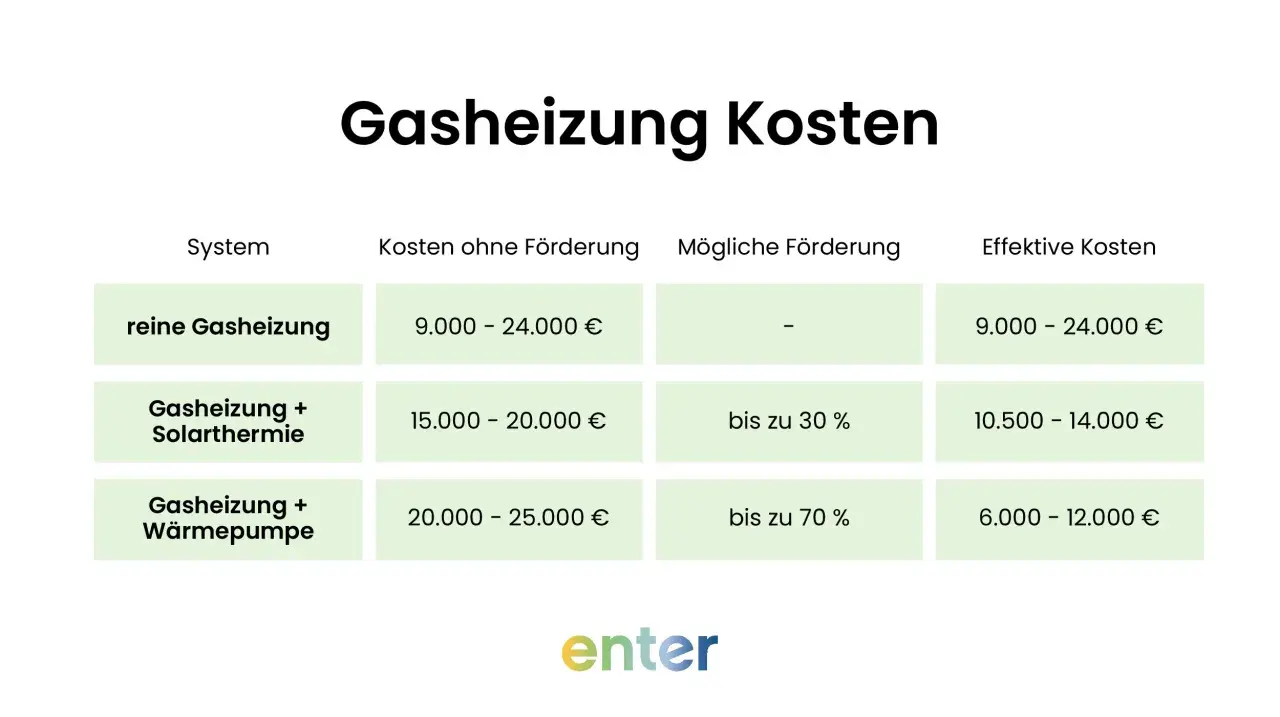 Gasheizung Kosten

| System | Kosten ohne Förderung | Mögliche Förderung | Effektive Kosten |
|---|---|---|---|
| reine Gasheizung | 9.000 - 24.000 € | - | 9.000 - 24.000 € |
| Gasheizung + Solarthermie | 15.000 - 20.000 € | bis zu 30 % | 10.500 - 14.000 € |
| Gasheizung + Wärmepumpe | 20.000 - 25.000 € | bis zu 70 % | 6.000 - 12.000 € |

enter